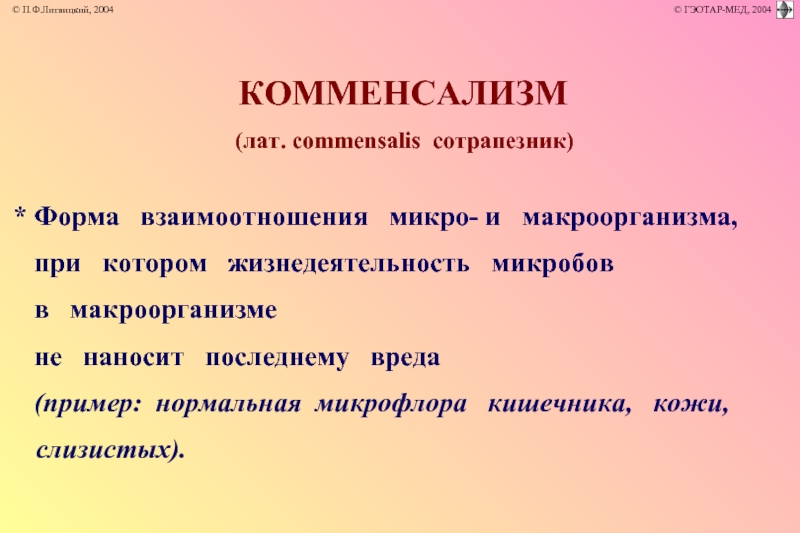 © П.Ф.Литвицкий, 2004

© ГЭОТАР-МЕД, 2004

КОММЕНСАЛИЗМ

(лат. commensalis сотрапезник)

* Форма взаимоотношения микро- и макроорганизма, при котором жизнедеятельность микробов в макроорганизме не наносит последнему вреда (пример: нормальная микрофлора кишечника, кожи, слизистых).